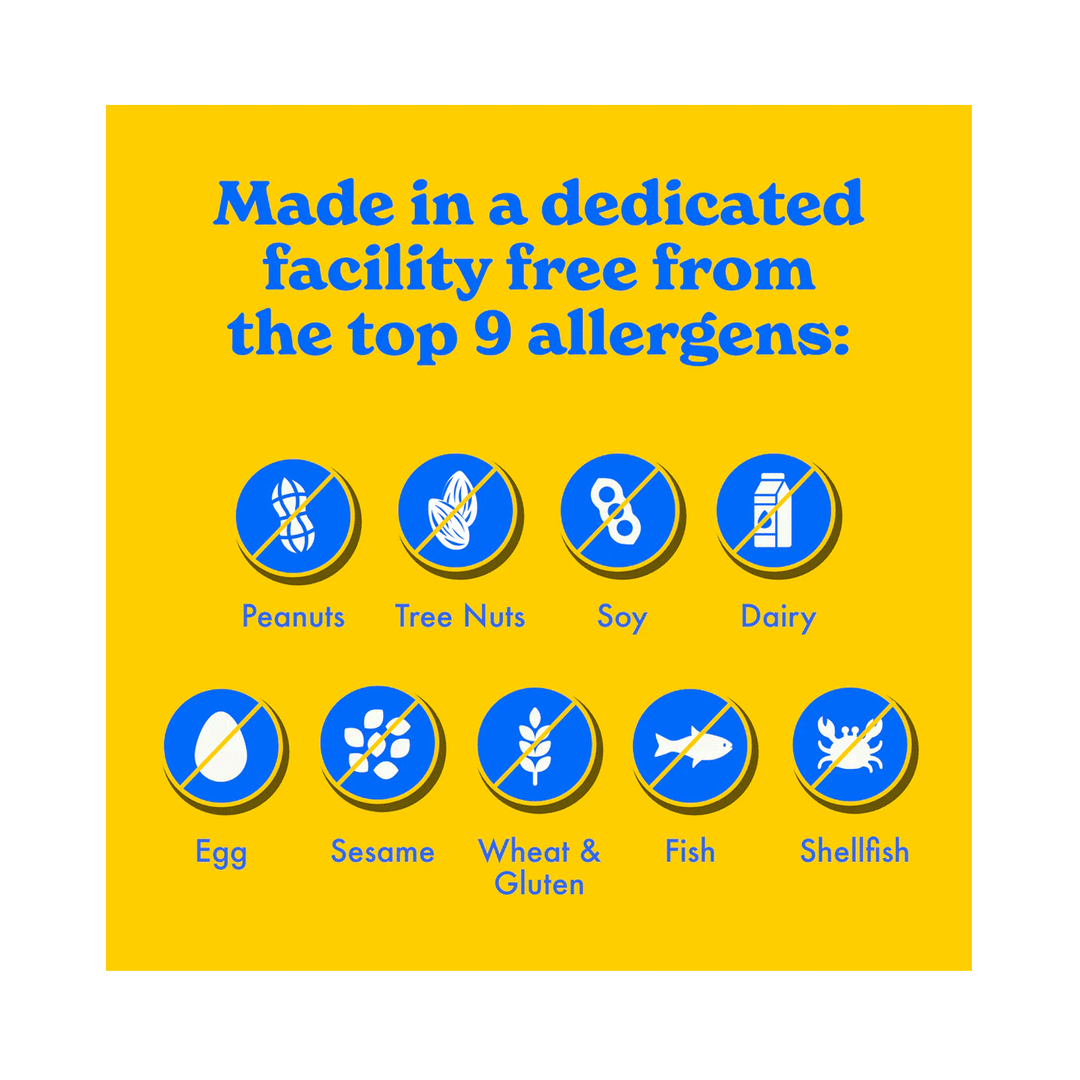 Made in a dedicated facility free from the top 9 allergens:

Peanuts

Tree Nuts

Soy

Dairy

Egg

Sesame

Wheat & Gluten

Fish

Shellfish